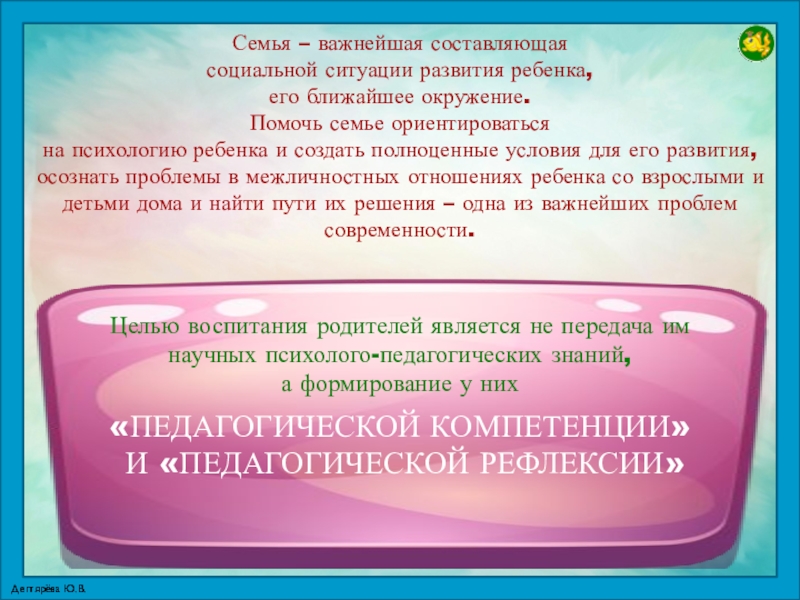 Семья – важнейшая составляющая социальной ситуации развития ребенка, его ближайшее окружение. Помочь семье ориентироваться на психологию ребенка и создать полноценные условия для его развития, осознать проблемы в межличностных отношениях ребенка со взрослыми и детьми дома и найти пути их решения – одна из важнейших проблем современности.

Целью воспитания родителей является не передача им научных психолого-педагогических знаний, а формирование у них

«ПЕДАГОГИЧЕСКОЙ КОМПЕТЕНЦИИ» И «ПЕДАГОГИЧЕСКОЙ РЕФЛЕКСИИ»

Дегтярёва Ю.В.